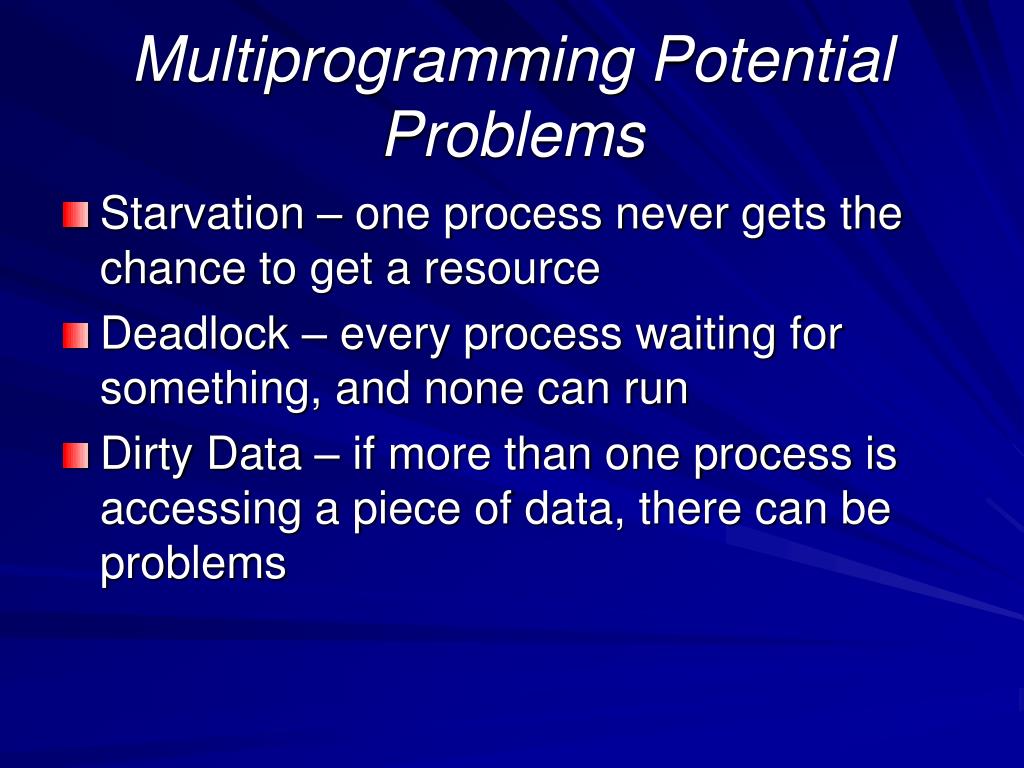 Multiprogramming Potential Problems

Starvation – one process never gets the chance to get a resource

Deadlock – every process waiting for something, and none can run

Dirty Data – if more than one process is accessing a piece of data, there can be problems